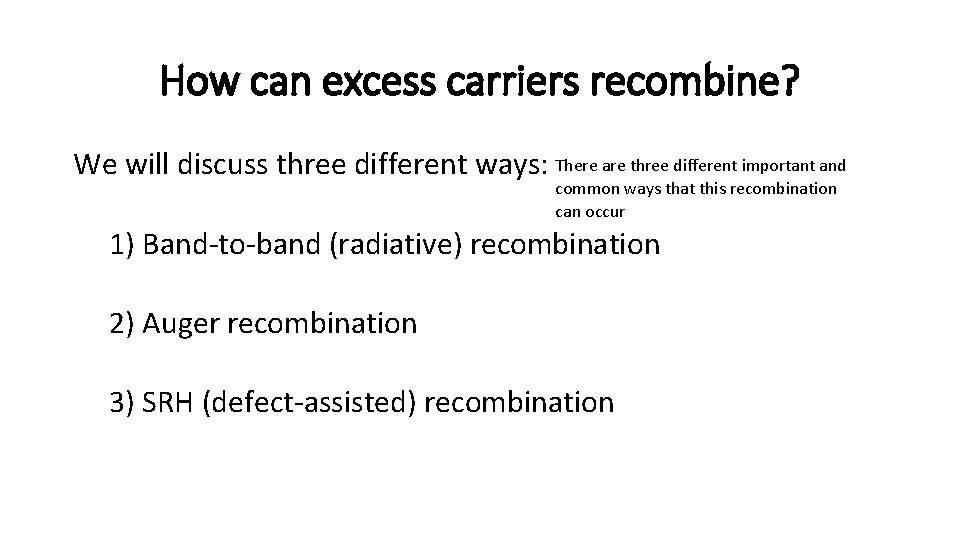 How can excess carriers recombine?

We will discuss three different ways:

There are three different important and common ways that this recombination can occur

1) Band-to-band (radiative) recombination

2) Auger recombination

3) SRH (defect-assisted) recombination